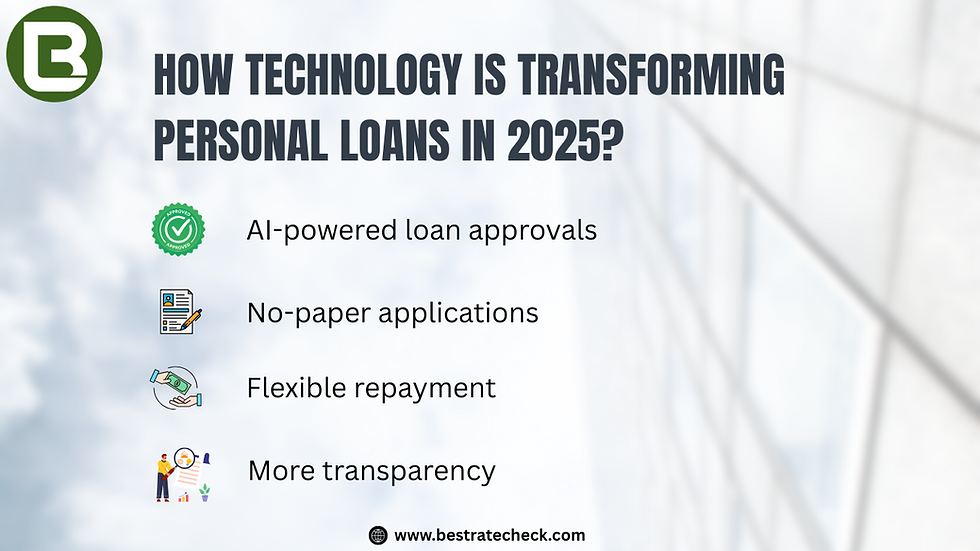 HOW TECHNOLOGY IS TRANSFORMING PERSONAL LOANS IN 2025?

APPROVED
APPROVED

AI-powered loan approvals

No-paper applications

Flexible repayment

More transparency

www.bestratecheck.com